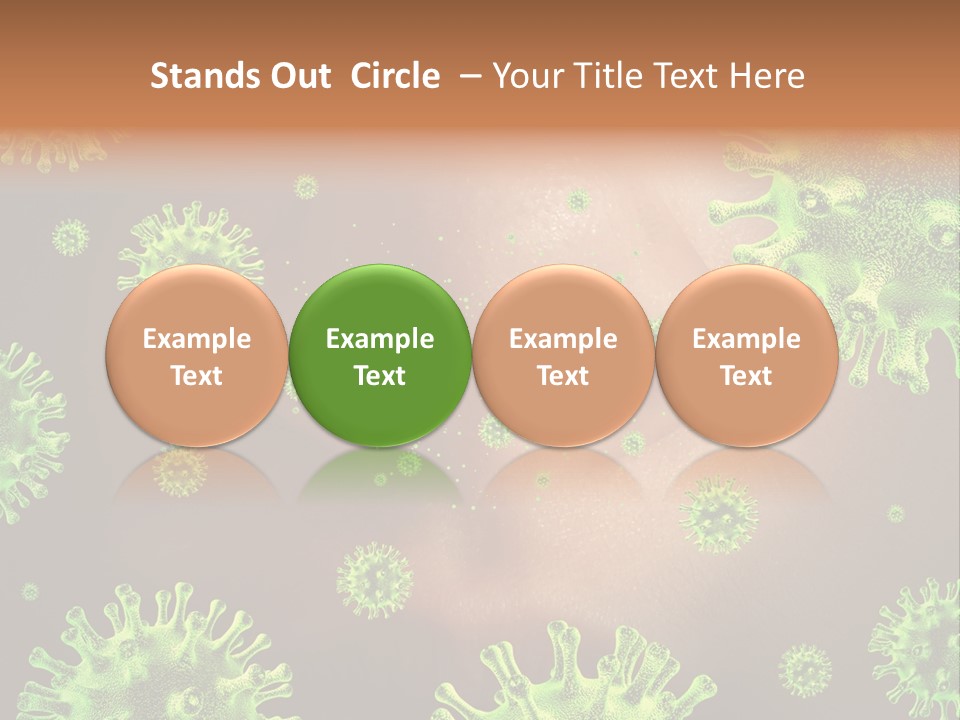 Stands Out Circle – Your Title Text Here

Example Text

Example Text

Example Text

Example Text